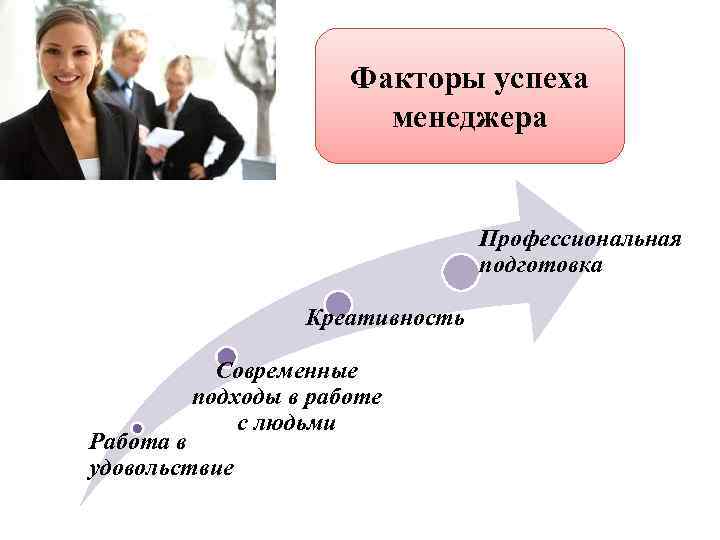 Факторы успеха менеджера

Профессиональная подготовка

Креативность

Современные подходы в работе с людьми

Работа в удовольствие